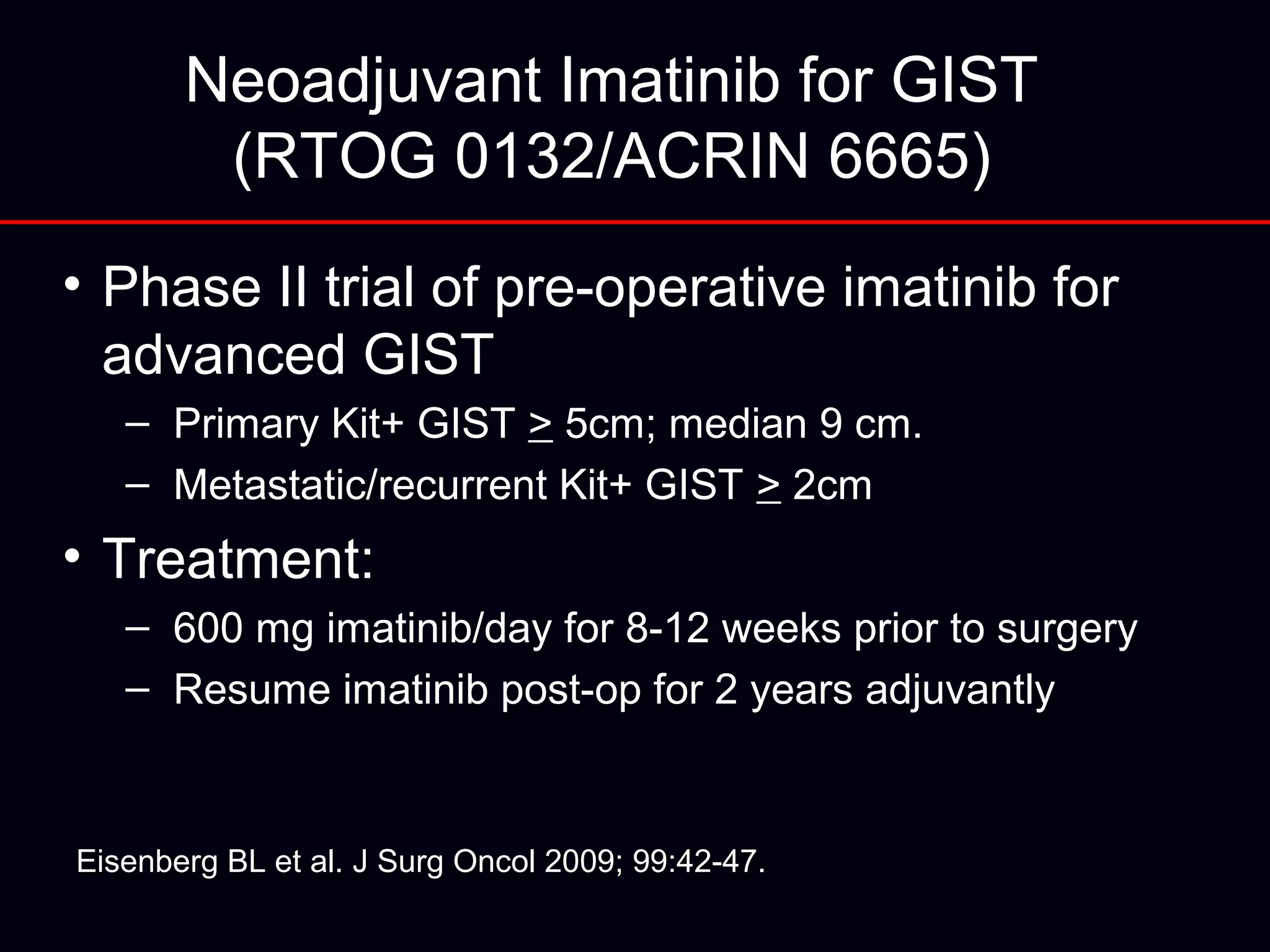 Neoadjuvant Imatinib for GIST (RTOG 0132/ACRIN 6665)

• Phase II trial of pre-operative imatinib for advanced GIST
– Primary Kit+ GIST $\geq$ 5cm; median 9 cm.
– Metastatic/recurrent Kit+ GIST $\geq$ 2cm

• Treatment:
– 600 mg imatinib/day for 8-12 weeks prior to surgery
– Resume imatinib post-op for 2 years adjuvantly

Eisenberg BL et al. J Surg Oncol 2009; 99:42-47.